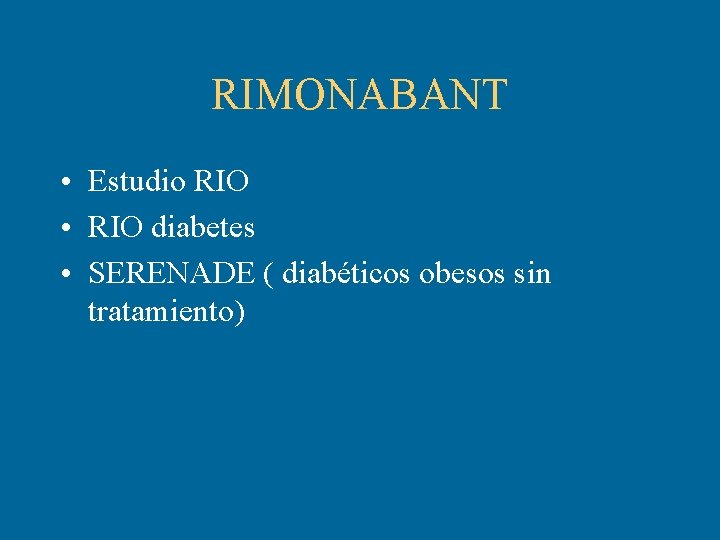 RIMONABANT

• Estudio RIO
• RIO diabetes
• SERENADE ( diabéticos obesos sin tratamiento)